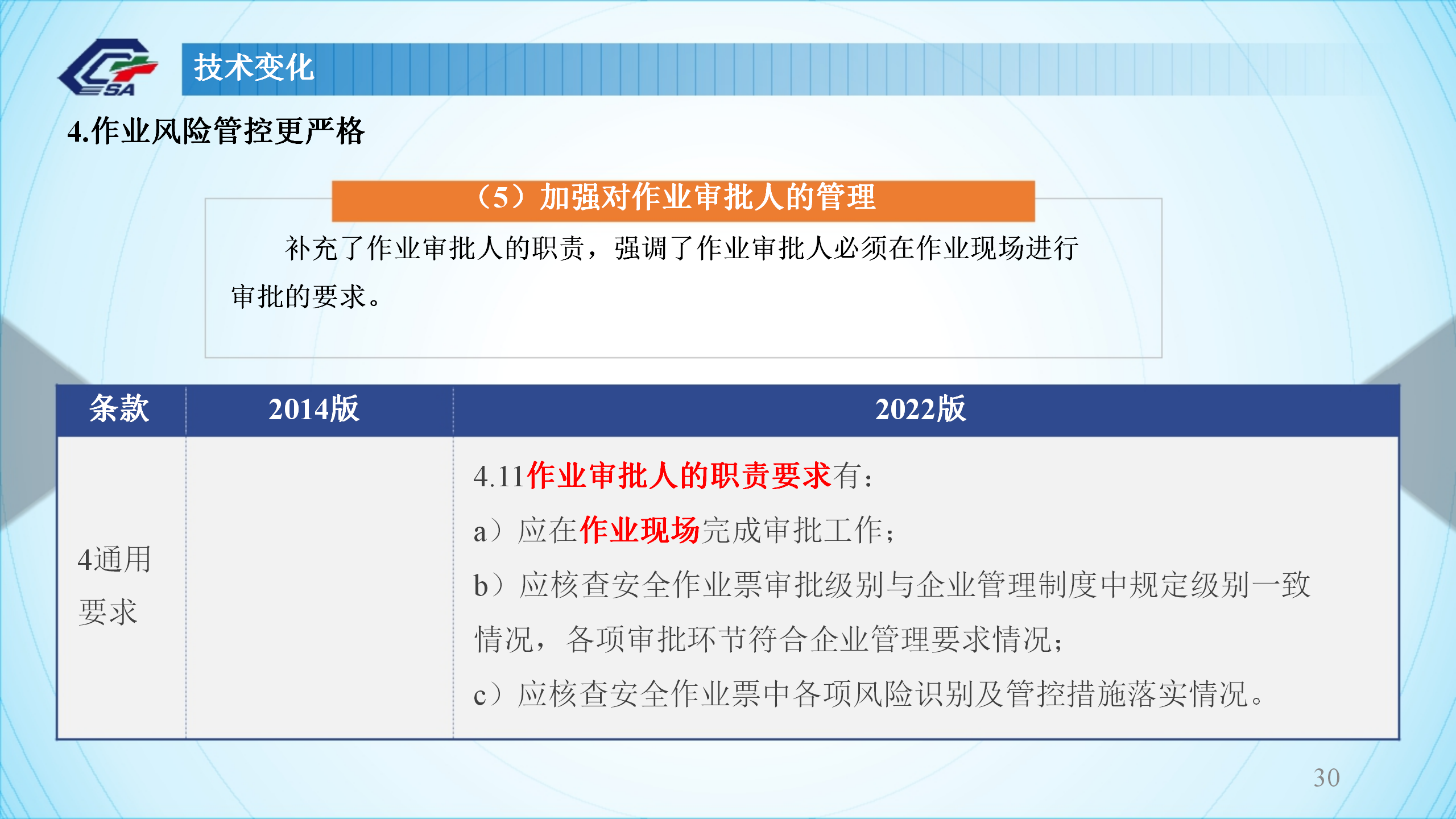 SA

技术变化

4.作业风险管控更严格

（5）加强对作业审批人的管理

补充了作业审批人的职责，强调了作业审批人必须在作业现场进行审批的要求。

| 条款 | 2014版 | 2022版 |
|---|---|---|
| 4通用要求 | | 4.11作业审批人的职责要求有：<br>a）应在作业现场完成审批工作；<br>b）应核查安全作业票审批级别与企业管理制度中规定级别一致情况，各项审批环节符合企业管理要求情况；<br>c）应核查安全作业票中各项风险识别及管控措施落实情况。 |

30